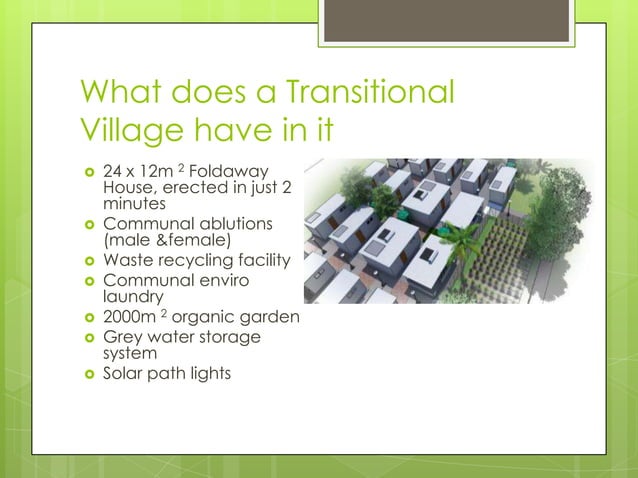 What does a Transitional Village have in it

- 24 x 12m $^2$ Foldaway House, erected in just 2 minutes
- Communal ablutions (male &female)
- Waste recycling facility
- Communal enviro laundry
- 2000m $^2$ organic garden
- Grey water storage system
- Solar path lights